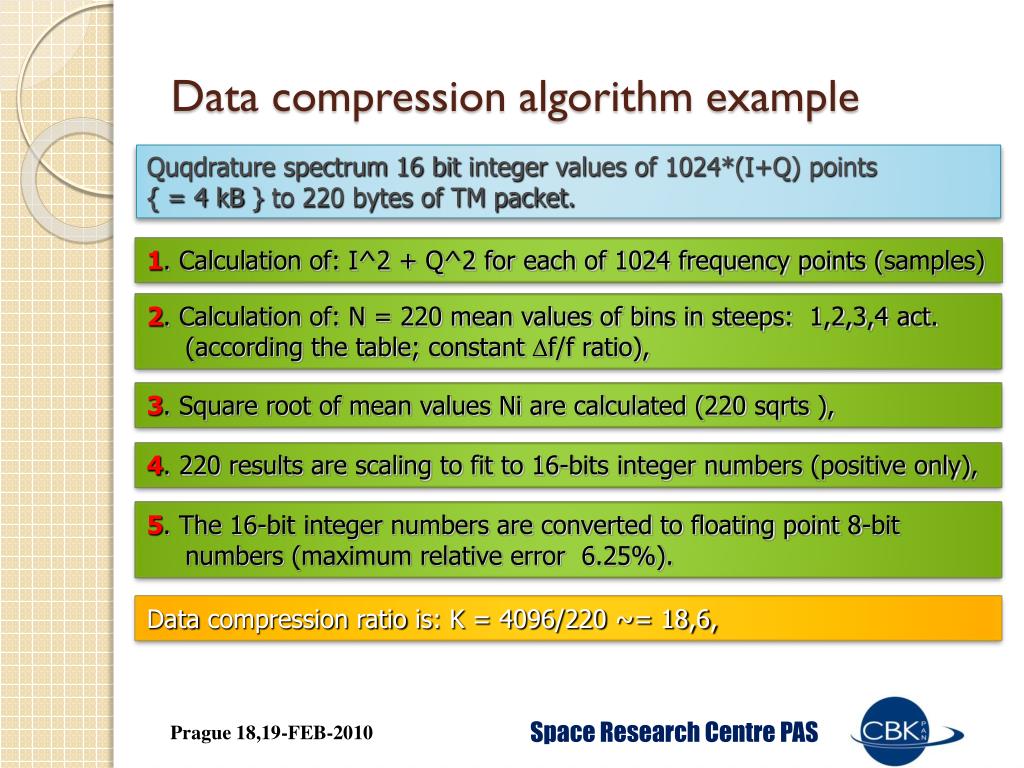 Data compression algorithm example

Quqdrature spectrum 16 bit integer values of 1024*(I+Q) points { = 4 kB } to 220 bytes of TM packet.

1. Calculation of: I^2 + Q^2 for each of 1024 frequency points (samples)

2. Calculation of: N = 220 mean values of bins in steeps: 1,2,3,4 act. (according the table; constant $\Delta$f/f ratio),

3. Square root of mean values Ni are calculated (220 sqrts ),

4. 220 results are scaling to fit to 16-bits integer numbers (positive only),

5. The 16-bit integer numbers are converted to floating point 8-bit numbers (maximum relative error 6.25%).

Data compression ratio is: K = 4096/220 ~= 18,6,

Prague 18,19-FEB-2010

Space Research Centre PAS

CBK PAN